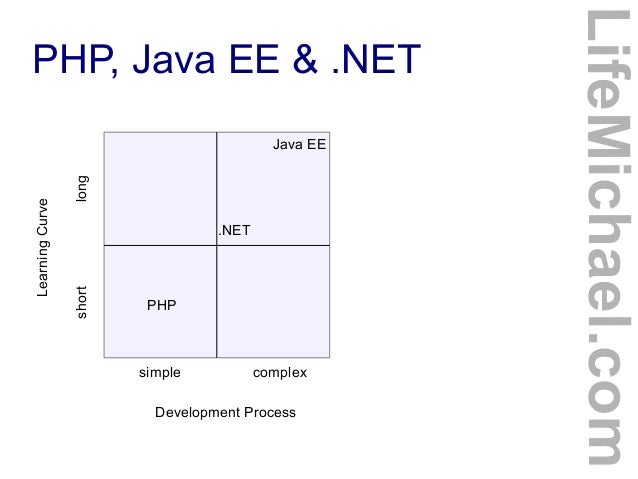 PHP, Java EE & .NET

Learning Curve

long

short

Java EE

.NET

PHP

simple

complex

Development Process

LifeMichael.com